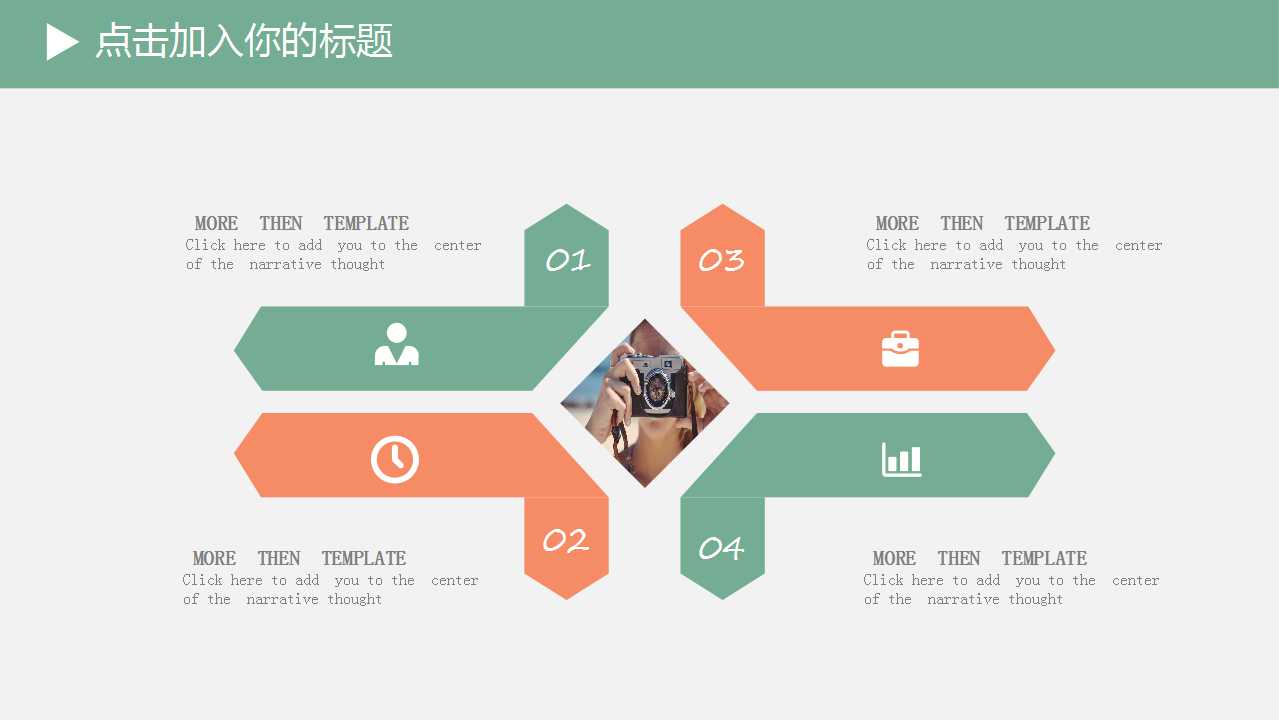 点击加入你的标题

MORE THEN TEMPLATE
Click here to add you to the center of the narrative thought

01

03

MORE THEN TEMPLATE
Click here to add you to the center of the narrative thought

MORE THEN TEMPLATE
Click here to add you to the center of the narrative thought

02

04

MORE THEN TEMPLATE
Click here to add you to the center of the narrative thought